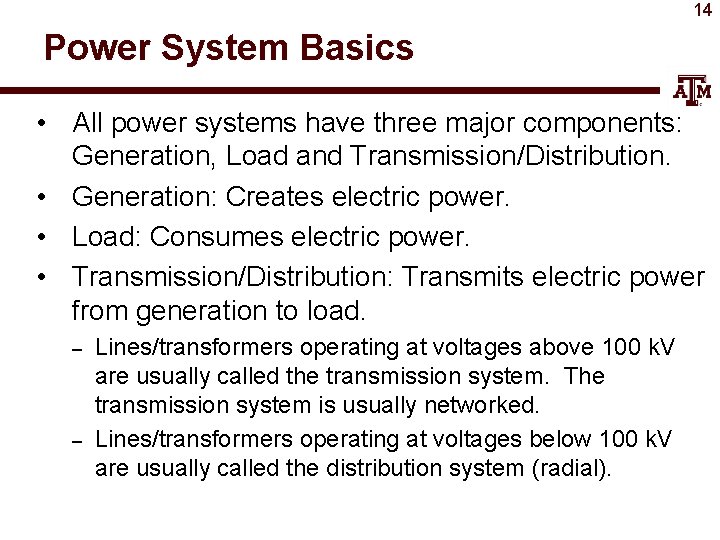 14

Power System Basics

ATM

• All power systems have three major components: Generation, Load and Transmission/Distribution.

• Generation: Creates electric power.

• Load: Consumes electric power.

• Transmission/Distribution: Transmits electric power from generation to load.

– Lines/transformers operating at voltages above 100 kV are usually called the transmission system. The transmission system is usually networked.

– Lines/transformers operating at voltages below 100 kV are usually called the distribution system (radial).